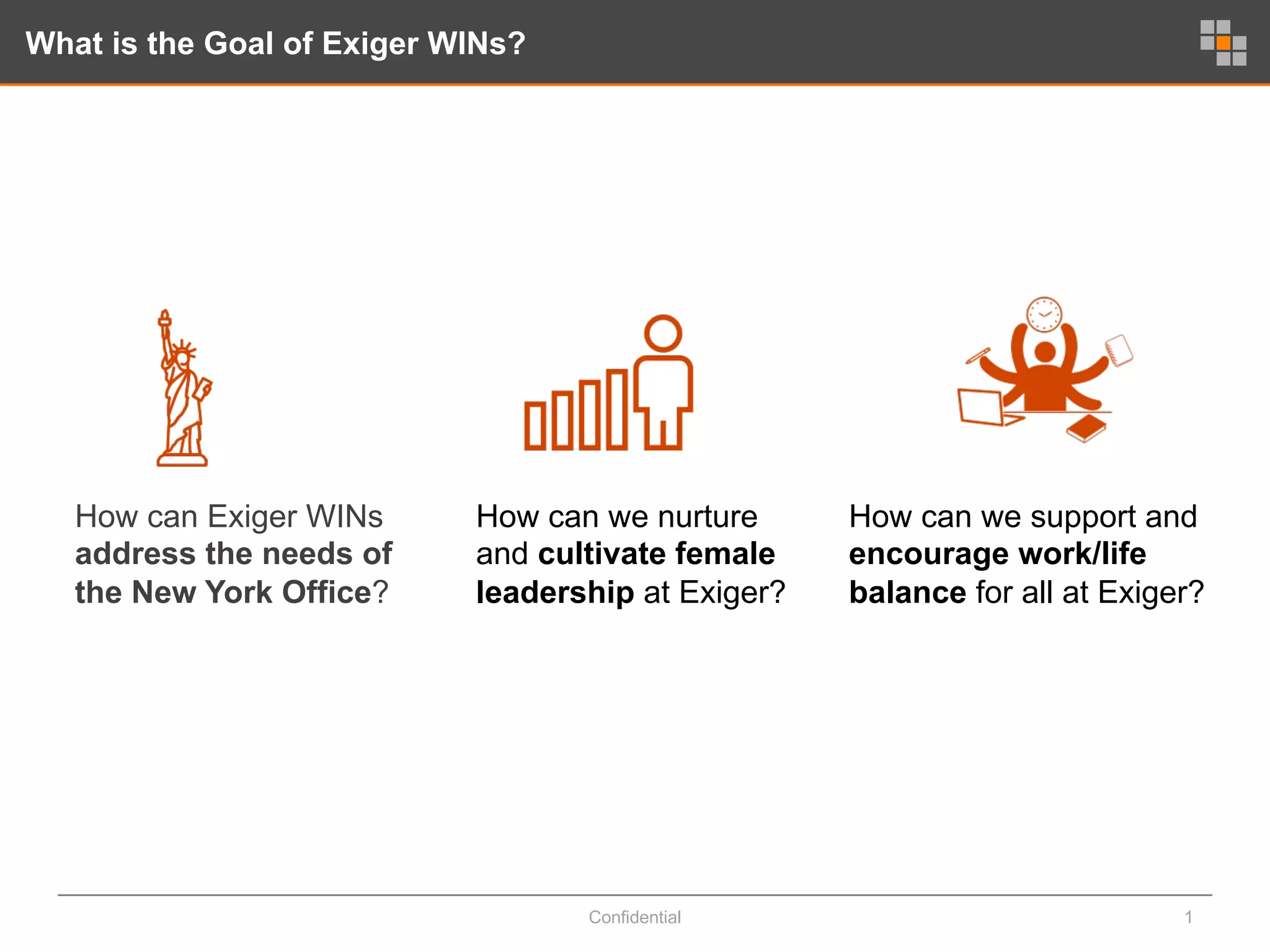 What is the Goal of Exiger WINs?

How can Exiger WINs address the needs of the New York Office?

How can we nurture and cultivate female leadership at Exiger?

How can we support and encourage work/life balance for all at Exiger?

Confidential

1